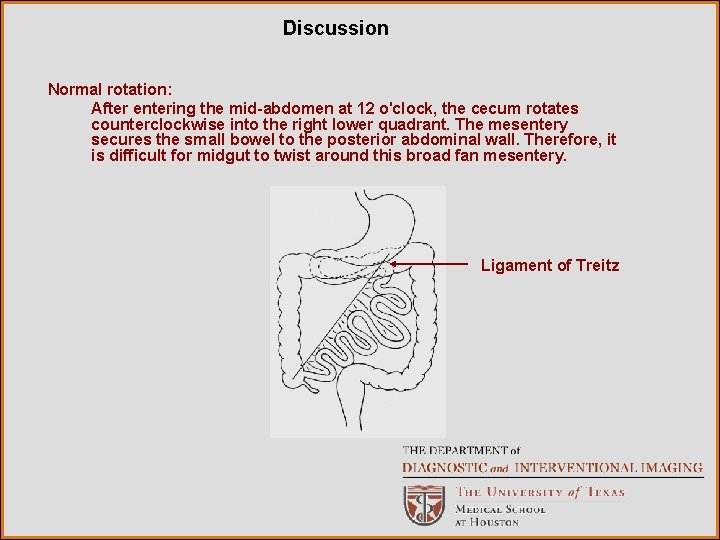 Discussion

Normal rotation:

After entering the mid-abdomen at 12 o'clock, the cecum rotates counterclockwise into the right lower quadrant. The mesentery secures the small bowel to the posterior abdominal wall. Therefore, it is difficult for midgut to twist around this broad fan mesentery.

Ligament of Treitz

THE DEPARTMENT of
DIAGNOSTIC and INTERVENTIONAL IMAGING
THE UNIVERSITY of TEXAS
MEDICAL SCHOOL
AT HOUSTON